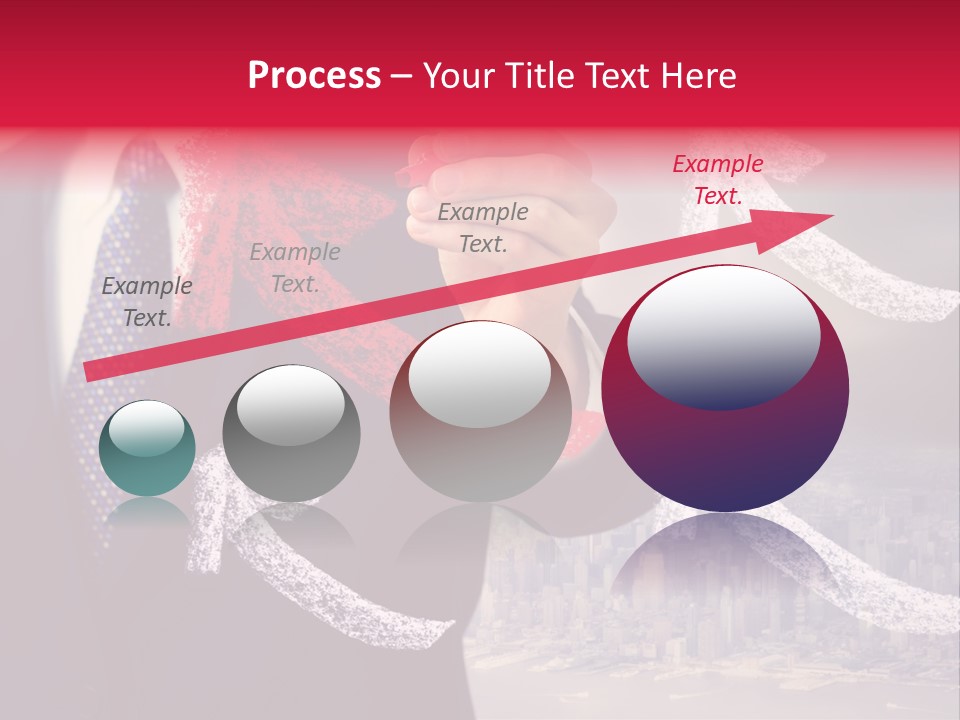 Process – Your Title Text Here

Example Text.

Example Text.

Example Text.

Example Text.